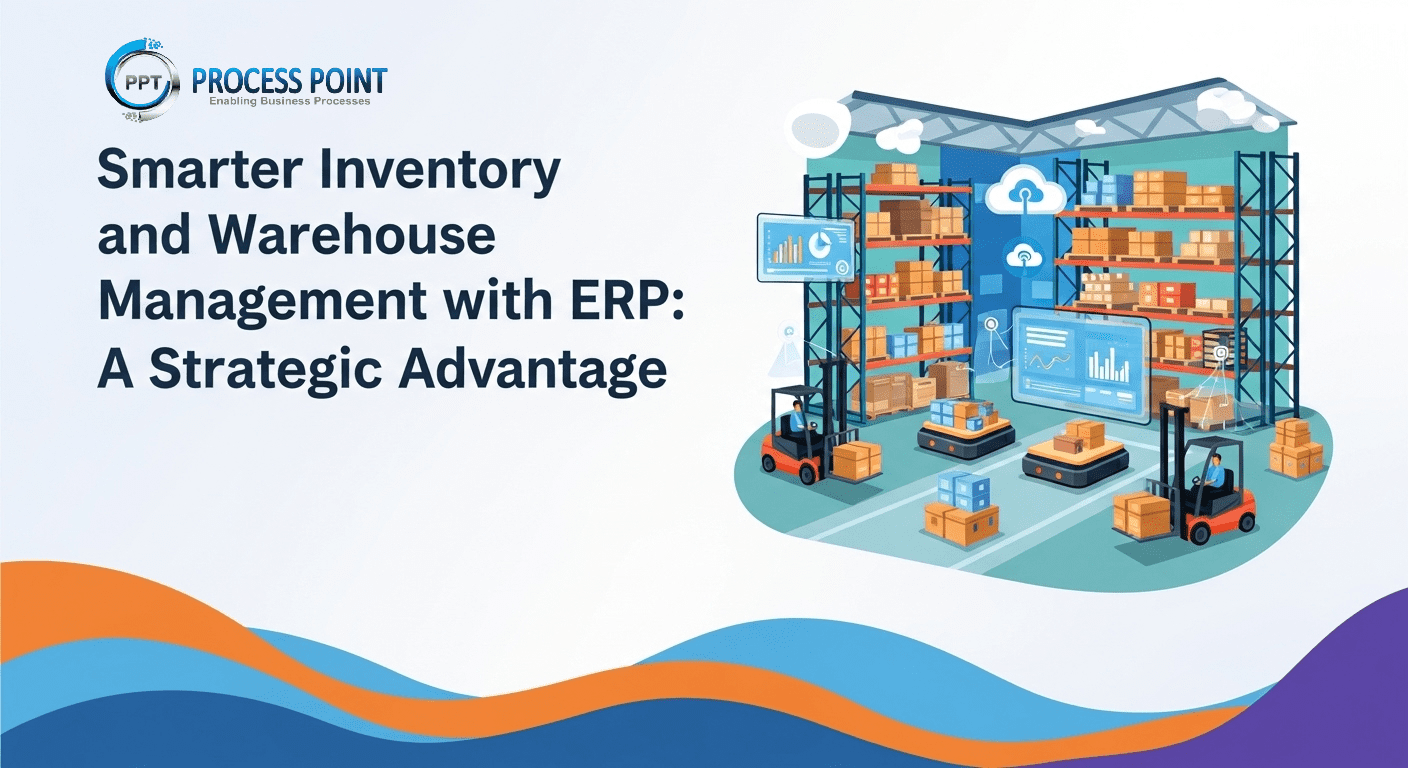 PPT PROCESS POINT
Enabling Business Processes

Smarter Inventory and Warehouse Management with ERP: A Strategic Advantage